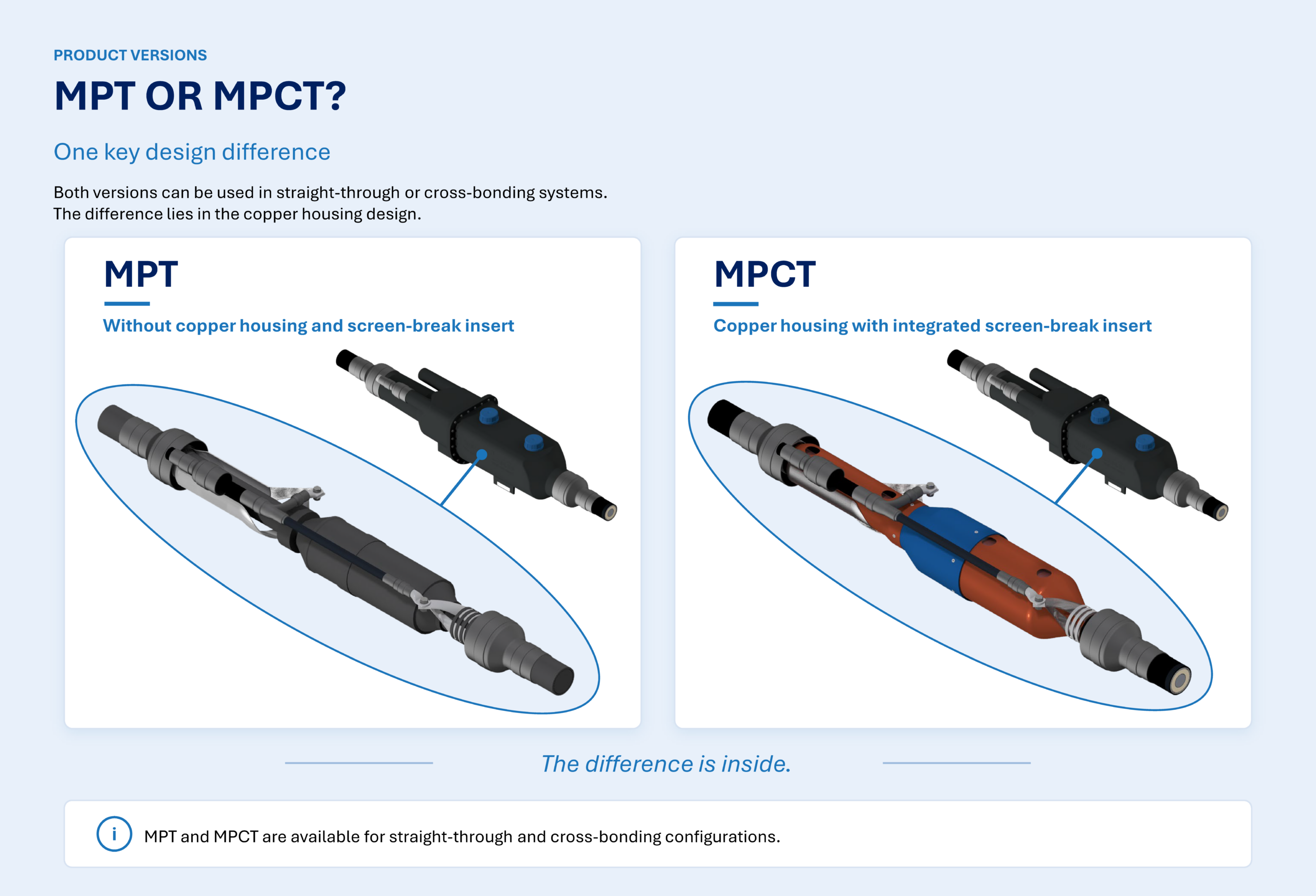 PRODUCT VERSIONS

MPT OR MPCT?

One key design difference

Both versions can be used in straight-through or cross-bonding systems.
The difference lies in the copper housing design.

MPT

Without copper housing and screen-break insert

MPCT

Copper housing with integrated screen-break insert

The difference is inside.

i MPT and MPCT are available for straight-through and cross-bonding configurations.